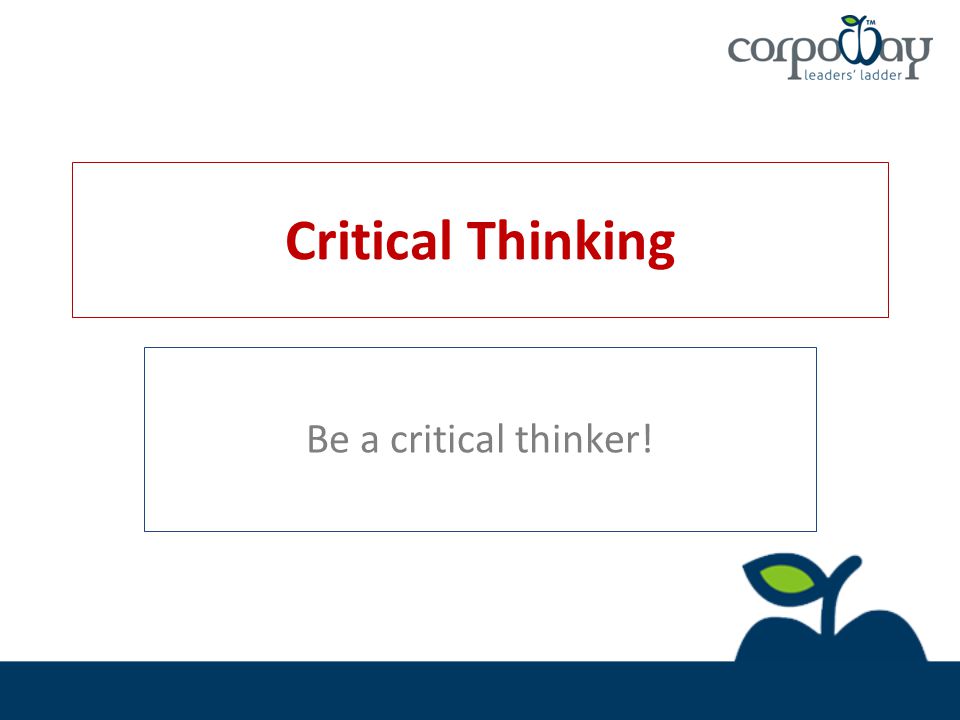 corpoway™
leaders' ladder

Critical Thinking

Be a critical thinker!